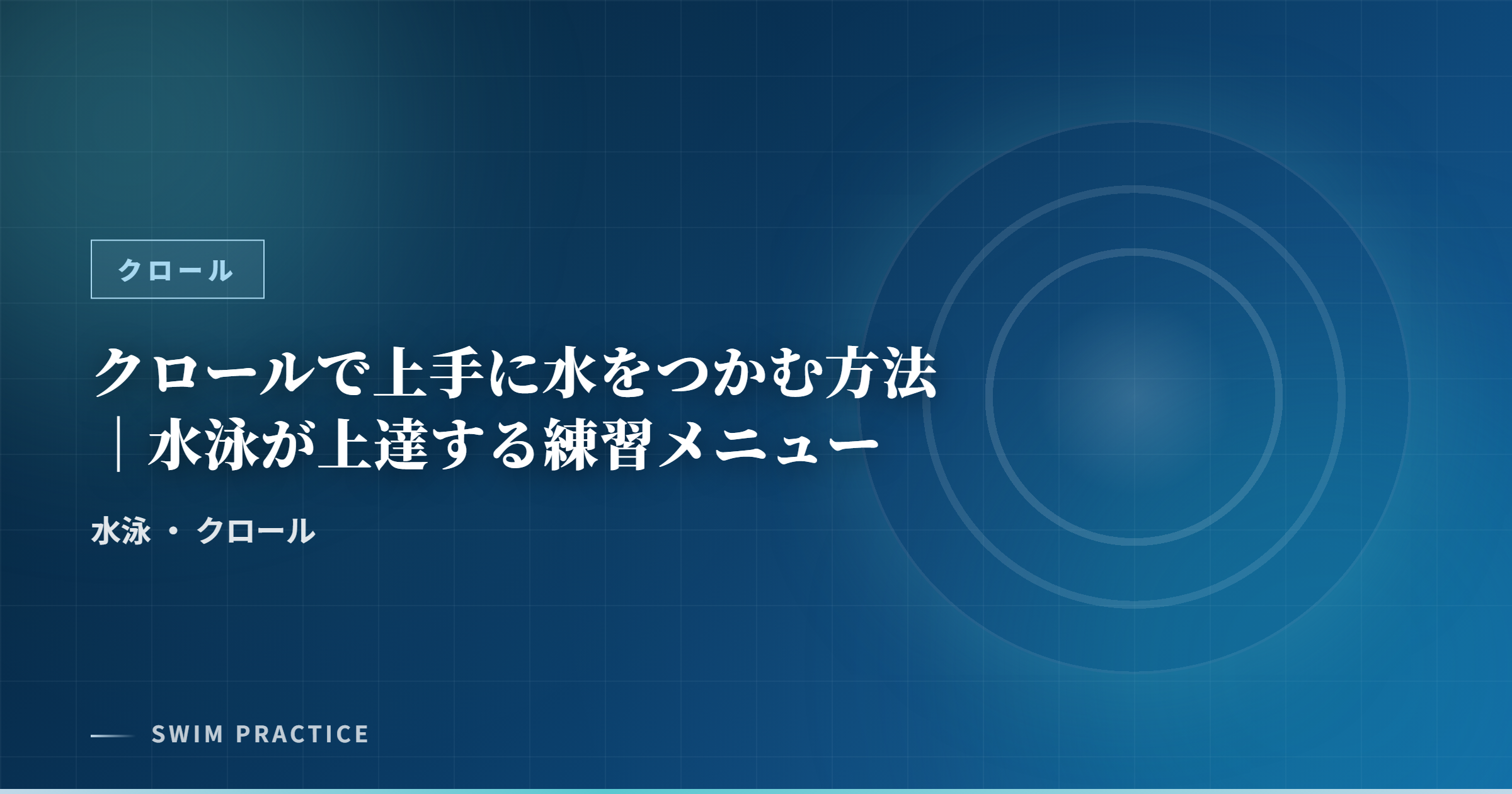 クロール

クロールで上手に水をつかむ方法｜水泳が上達する練習メニュー

水泳 ・ クロール

SWIM PRACTICE